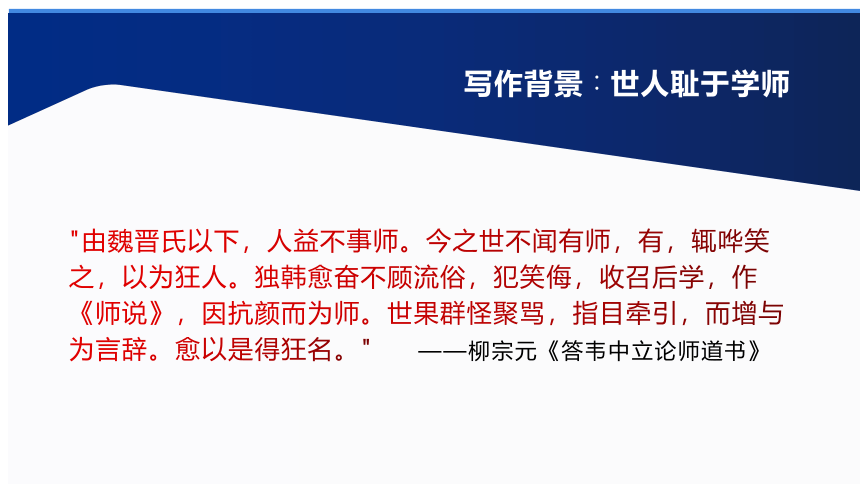 写作背景：世人耻于学师

"由魏晋氏以下，人益不事师。今之世不闻有师，有，辄哗笑之，以为狂人。独韩愈奋不顾流俗，犯笑侮，收召后学，作《师说》，因抗颜而为师。世果群怪聚骂，指目牵引，而增与为言辞。愈以是得狂名。"　　——柳宗元《答韦中立论师道书》